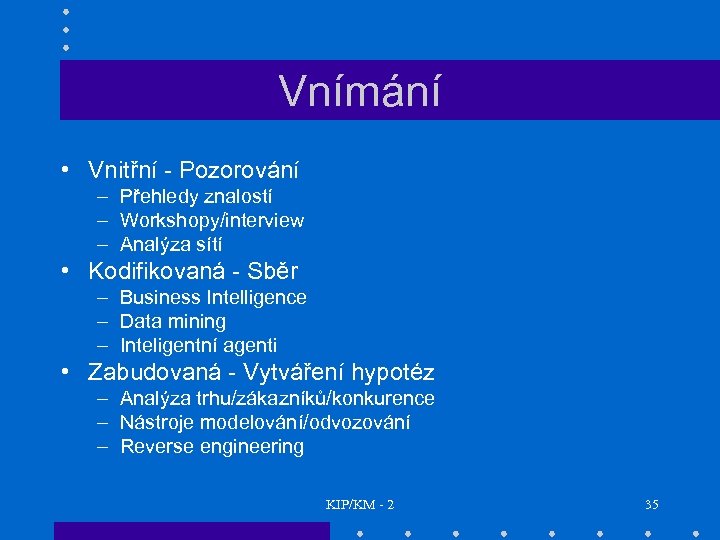 Vnímání

• Vnitřní - Pozorování
– Přehledy znalostí
– Workshopy/interview
– Analýza sítí
• Kodifikovaná - Sběr
– Business Intelligence
– Data mining
– Inteligentní agenti
• Zabudovaná - Vytváření hypotéz
– Analýza trhu/zákazníků/konkurence
– Nástroje modelování/odvozování
– Reverse engineering

KIP/KM - 2

35